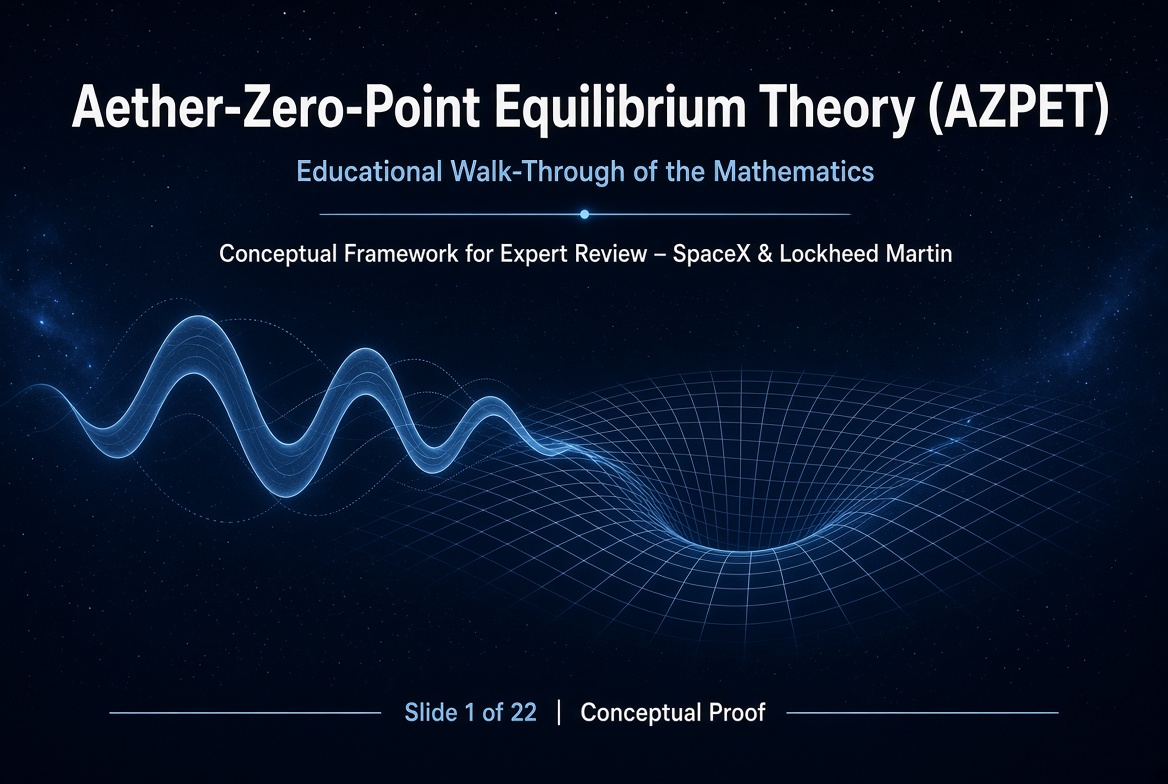 Aether-Zero-Point Equilibrium Theory (AZPET)

Educational Walk-Through of the Mathematics

Conceptual Framework for Expert Review – SpaceX & Lockheed Martin

Slide 1 of 22 | Conceptual Proof